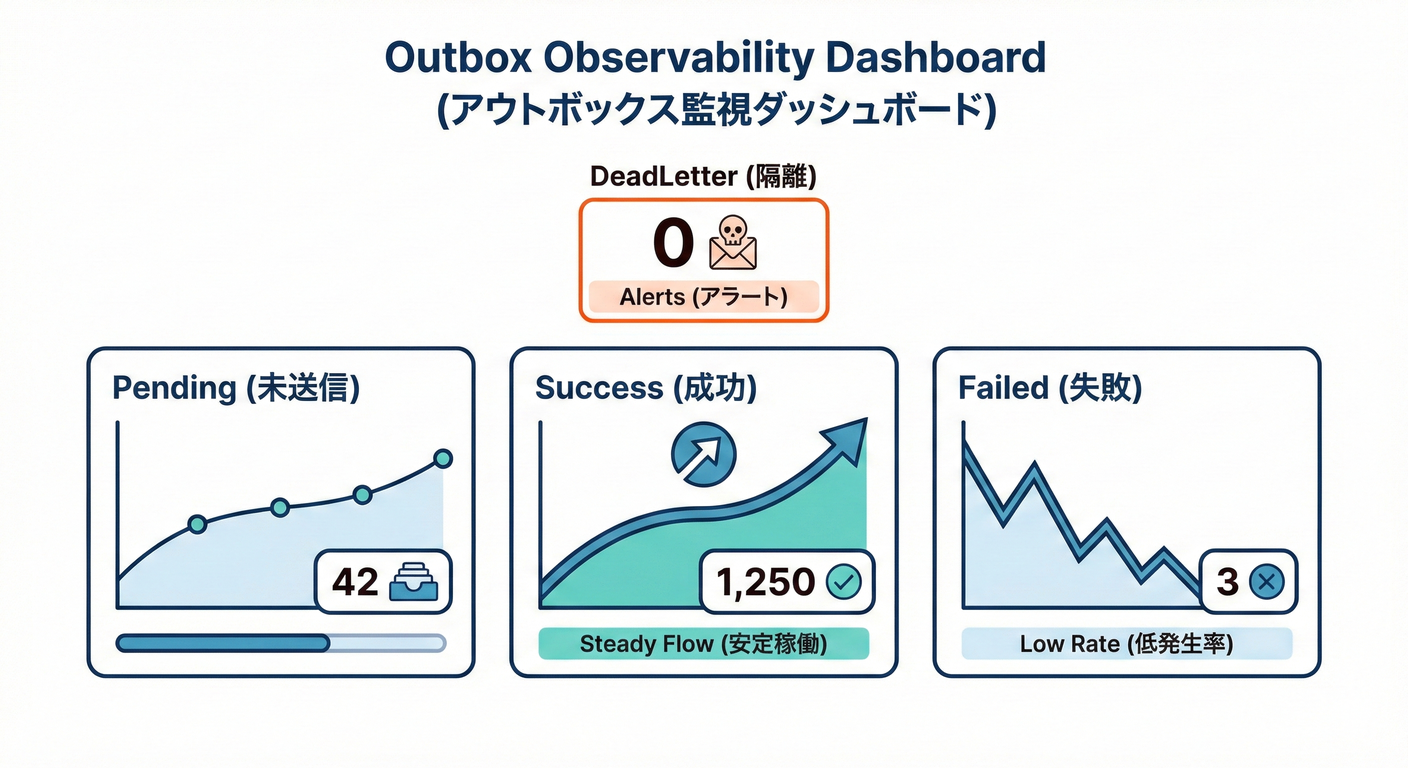 Outbox Observability Dashboard
(アウトボックス監視ダッシュボード)

DeadLetter (隔離)
0
Alerts (アラート)

Pending (未送信)
42

Success (成功)
1,250
Steady Flow (安定稼働)

Failed (失敗)
3
Low Rate (低発生率)